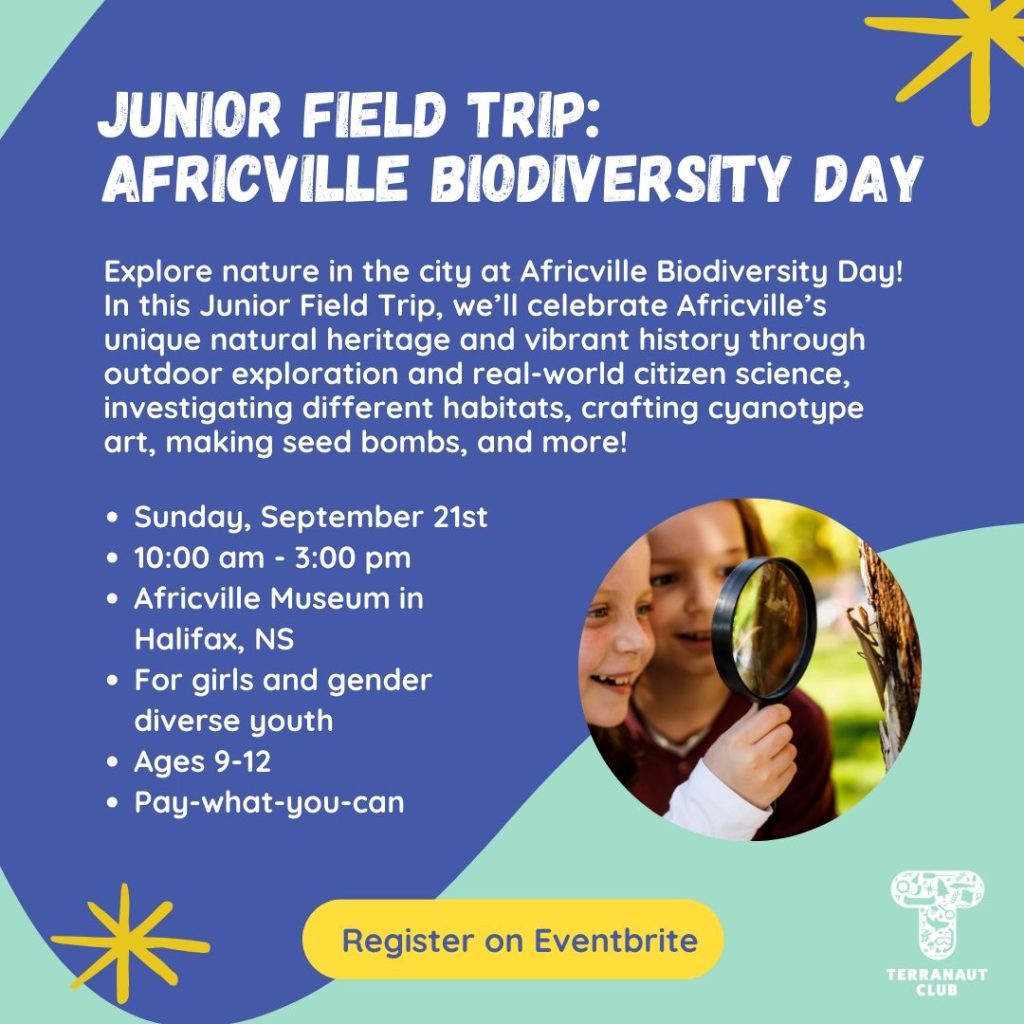 JUNIOR FIELD TRIP:
AFRICVILLE BIODIVERSITY DAY

Explore nature in the city at Africville Biodiversity Day! In this Junior Field Trip, we'll celebrate Africville's unique natural heritage and vibrant history through outdoor exploration and real-world citizen science, investigating different habitats, crafting cyanotype art, making seed bombs, and more!

• Sunday, September 21st
• 10:00 am - 3:00 pm
• Africville Museum in Halifax, NS
• For girls and gender diverse youth
• Ages 9-12
• Pay-what-you-can

Register on Eventbrite

TERRANAUT CLUB